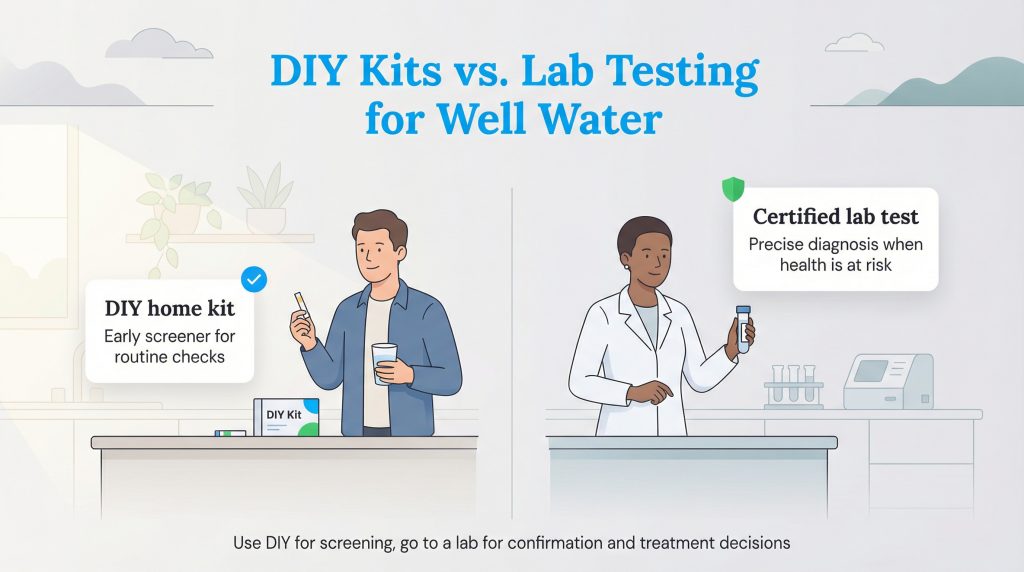 DIY Kits vs. Lab Testing for Well Water

DIY home kit
Early screener for routine checks

DIY Kit

Certified lab test
Precise diagnosis when health is at risk

Use DIY for screening, go to a lab for confirmation and treatment decisions